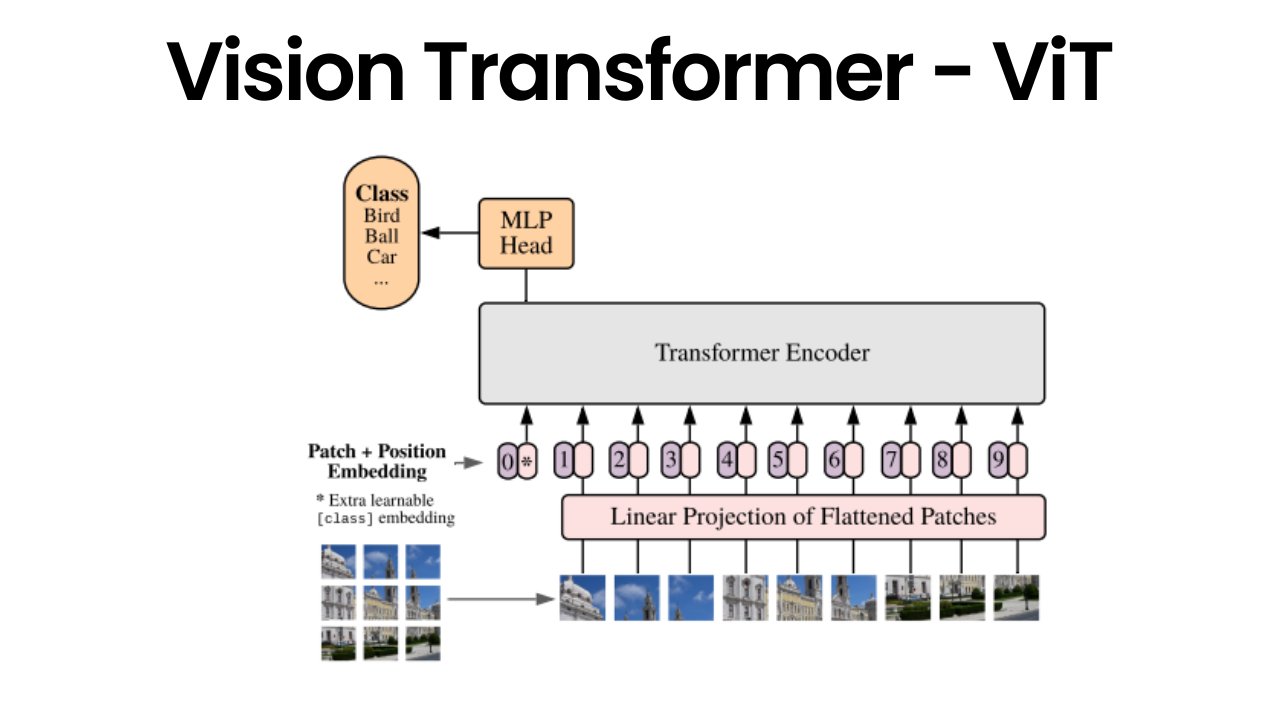 Vision Transformer - ViT

Class
Bird
Ball
Car
...

MLP
Head

Transformer Encoder

Patch + Position
Embedding

* Extra learnable
[class] embedding

0 * 1 2 3 4 5 6 7 8 9

Linear Projection of Flattened Patches